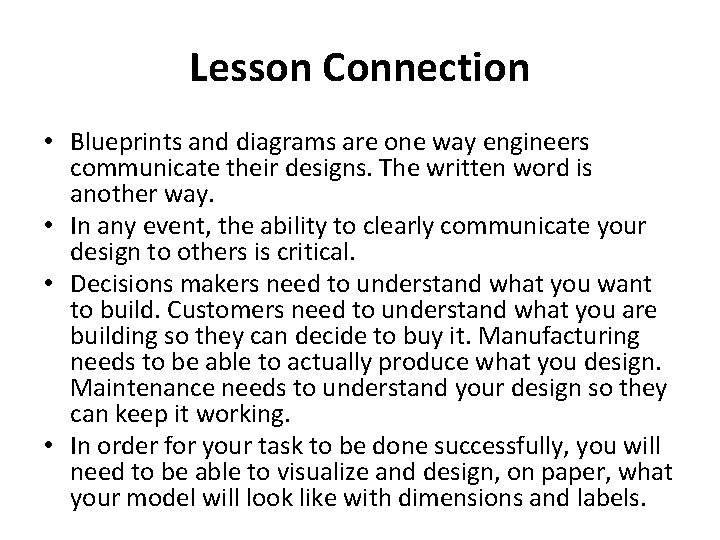 Lesson Connection

• Blueprints and diagrams are one way engineers communicate their designs. The written word is another way.
• In any event, the ability to clearly communicate your design to others is critical.
• Decisions makers need to understand what you want to build. Customers need to understand what you are building so they can decide to buy it. Manufacturing needs to be able to actually produce what you design. Maintenance needs to understand your design so they can keep it working.
• In order for your task to be done successfully, you will need to be able to visualize and design, on paper, what your model will look like with dimensions and labels.